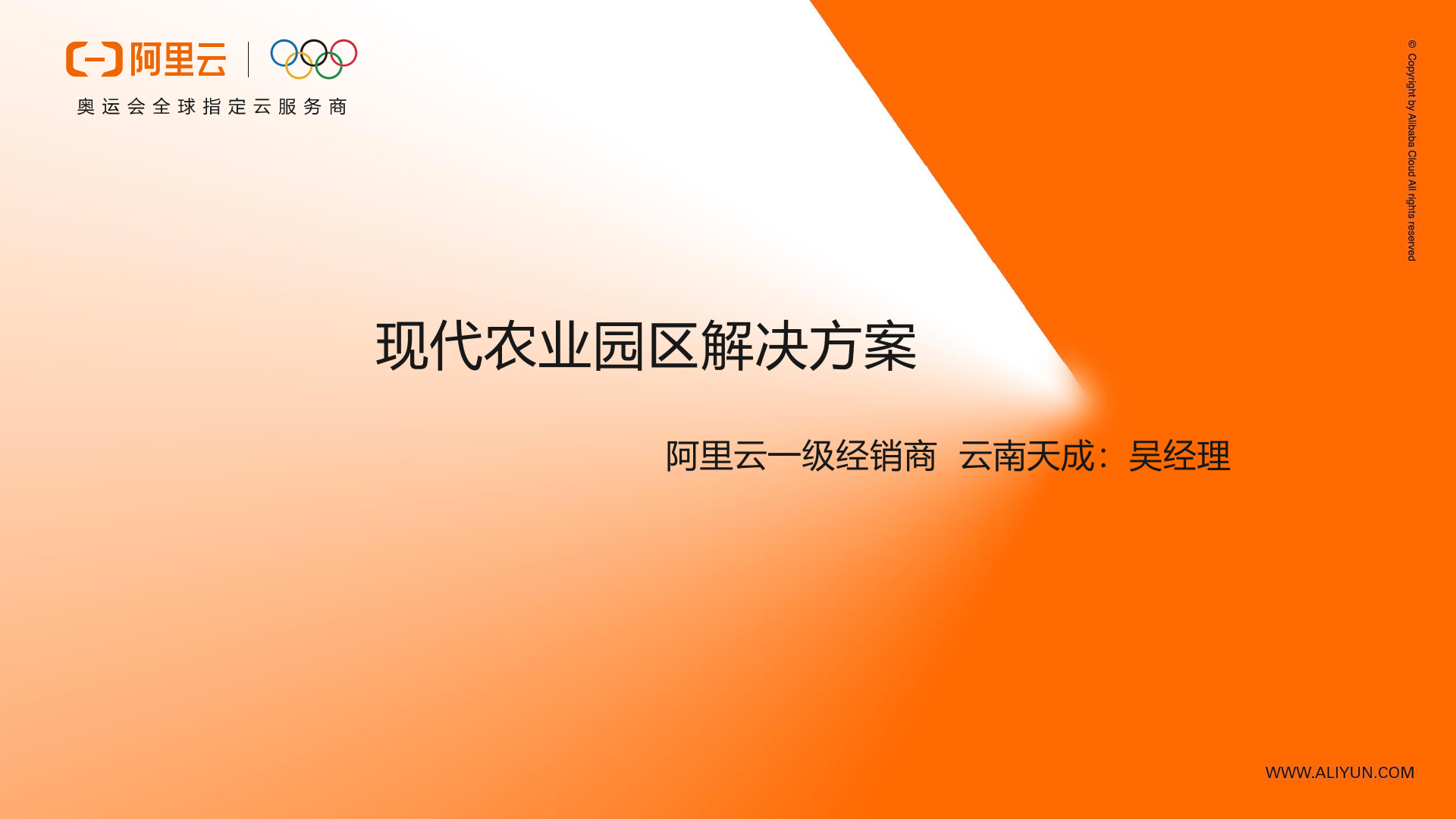 阿里云

奥运会全球指定云服务商

© Copyright by Alibaba Cloud All rights reserved

现代农业园区解决方案

阿里云一级经销商 云南天成：吴经理

WWW.ALIYUN.COM